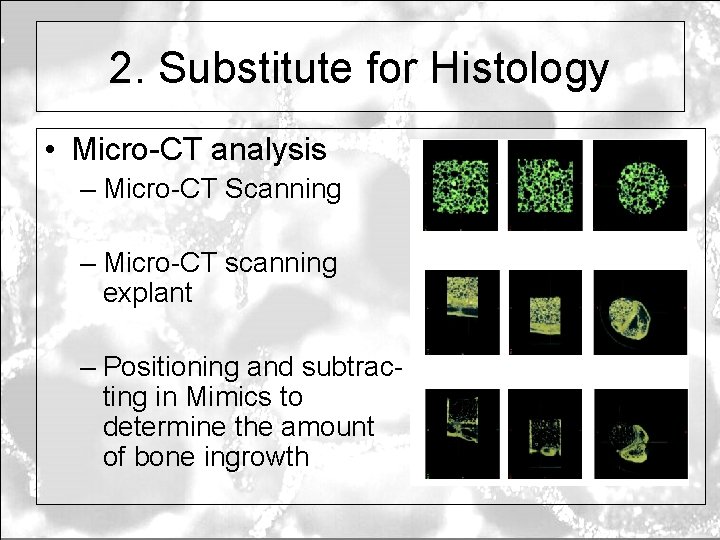 2. Substitute for Histology

• Micro-CT analysis

– Micro-CT Scanning

– Micro-CT scanning explant

– Positioning and subtracting in Mimics to determine the amount of bone ingrowth